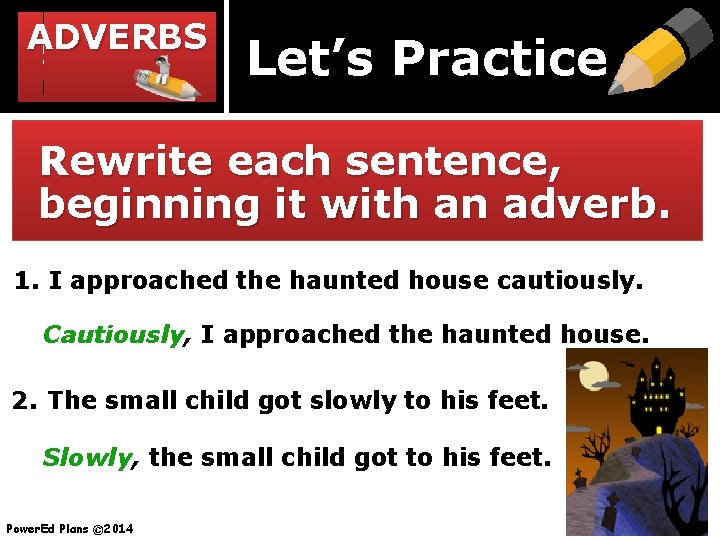 ADVERBS

Let's Practice

Rewrite each sentence, beginning it with an adverb.

1. I approached the haunted house cautiously.

Cautiously, I approached the haunted house.

2. The small child got slowly to his feet.

Slowly, the small child got to his feet.

PowerEd Plans ©2014